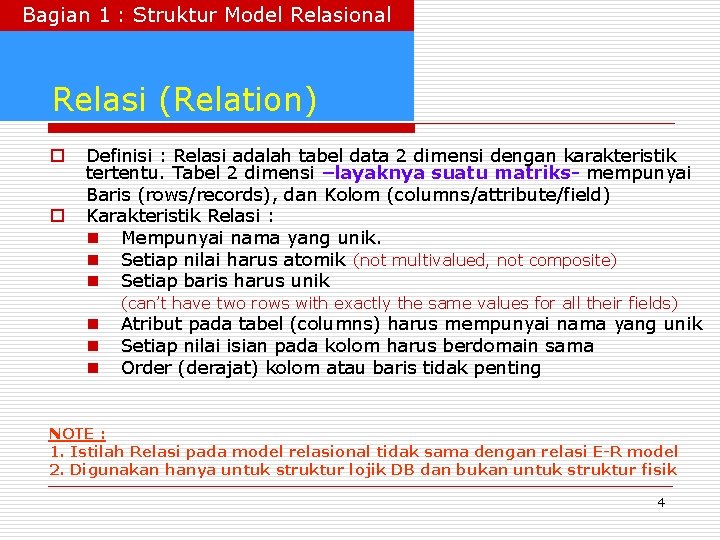 Bagian 1 : Struktur Model Relasional

Relasi (Relation)

Definisi : Relasi adalah tabel data 2 dimensi dengan karakteristik tertentu. Tabel 2 dimensi –layaknya suatu matriks- mempunyai Baris (rows/records), dan Kolom (columns/attribute/field)

Karakteristik Relasi :

Mempunyai nama yang unik.

Setiap nilai harus atomik (not multivalued, not composite)

Setiap baris harus unik (can't have two rows with exactly the same values for all their fields)

Atribut pada tabel (columns) harus mempunyai nama yang unik

Setiap nilai isian pada kolom harus berdomain sama

Order (derajat) kolom atau baris tidak penting

NOTE :
1. Istilah Relasi pada model relasional tidak sama dengan relasi E-R model
2. Digunakan hanya untuk struktur lojik DB dan bukan untuk struktur fisik

4